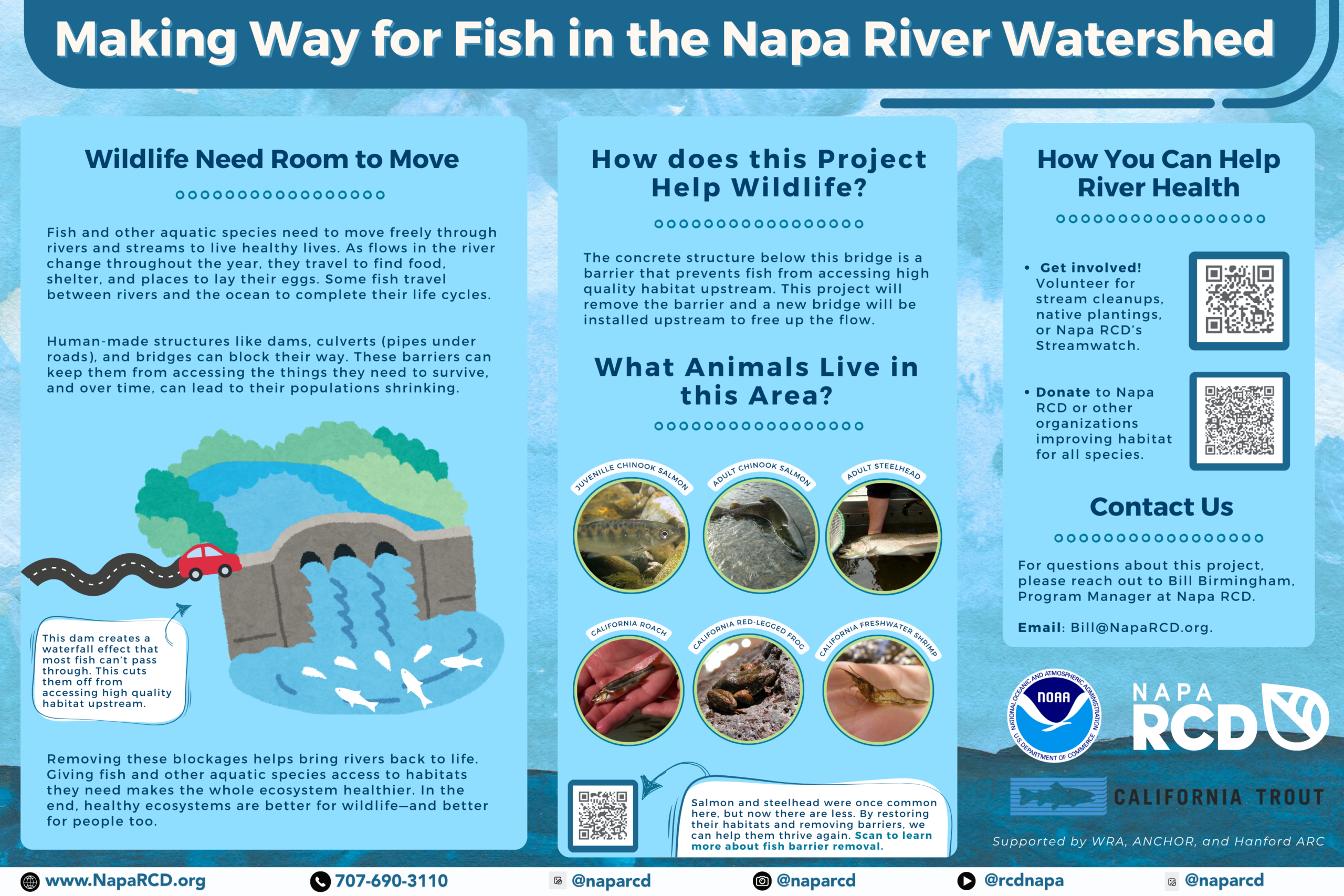 Making Way for Fish in the Napa River Watershed

Wildlife Need Room to Move

Fish and other aquatic species need to move freely through rivers and streams to live healthy lives. As flows in the river change throughout the year, they travel to find food, shelter, and places to lay their eggs. Some fish travel between rivers and the ocean to complete their life cycles.

Human-made structures like dams, culverts (pipes under roads), and bridges can block their way. These barriers can keep them from accessing the things they need to survive, and over time, can lead to their populations shrinking.

This dam creates a waterfall effect that most fish can't pass through. This cuts them off from accessing high quality habitat upstream.

Removing these blockages helps bring rivers back to life. Giving fish and other aquatic species access to habitats they need makes the whole ecosystem healthier. In the end, healthy ecosystems are better for wildlife—and better for people too.

How does this Project Help Wildlife?

The concrete structure below this bridge is a barrier that prevents fish from accessing high quality habitat upstream. This project will remove the barrier and a new bridge will be installed upstream to free up the flow.

What Animals Live in this Area?

JUVENILLE CHINOOK SALMON

ADULT CHINOOK SALMON

ADULT STEELHEAD

CALIFORNIA ROACH

CALIFORNIA RED-LEGGED FROG

CALIFORNIA FRESHWATER SHRIMP

Salmon and steelhead were once common here, but now there are less. By restoring their habitats and removing barriers, we can help them thrive again. Scan to learn more about fish barrier removal.

How You Can Help River Health

• Get involved! Volunteer for stream cleanups, native plantings, or Napa RCD's Streamwatch.

• Donate to Napa RCD or other organizations improving habitat for all species.

Contact Us

For questions about this project, please reach out to Bill Birmingham, Program Manager at Napa RCD.

Email: Bill@NapaRCD.org.

NATIONAL OCEANIC AND ATMOSPHERIC ADMINISTRATION NOAA U.S. DEPARTMENT OF COMMERCE

NAPA RCD

CALIFORNIA TROUT

Supported by WRA, ANCHOR, and Hanford ARC

www.NapaRCD.org 707-690-3110 @naparcd @naparcd @rcdnapa @naparcd